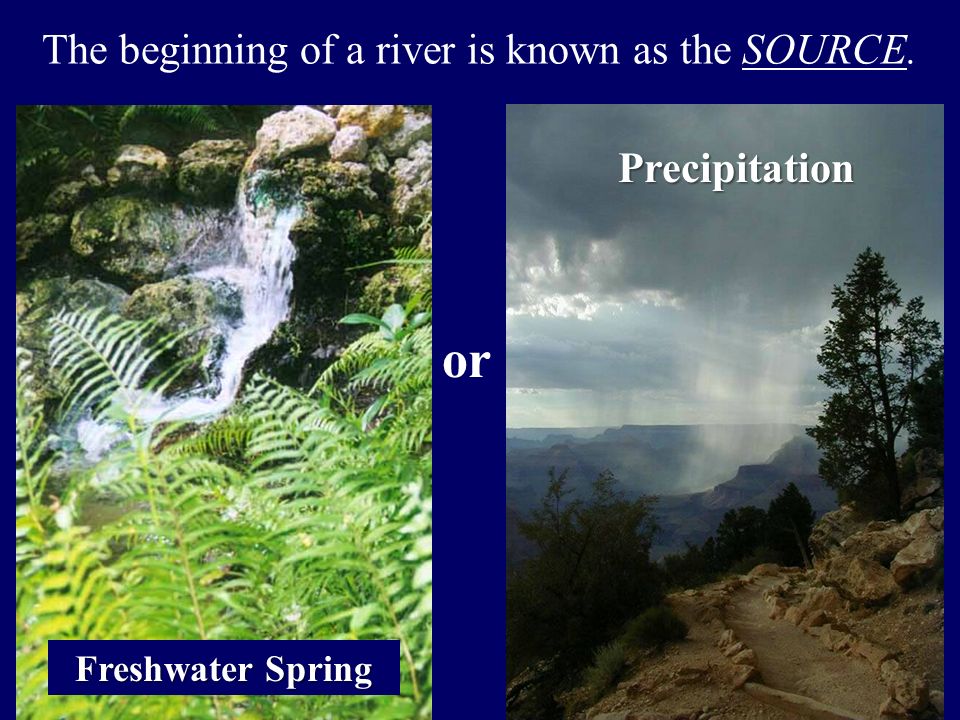 The beginning of a river is known as the SOURCE.

Freshwater Spring

or

Precipitation